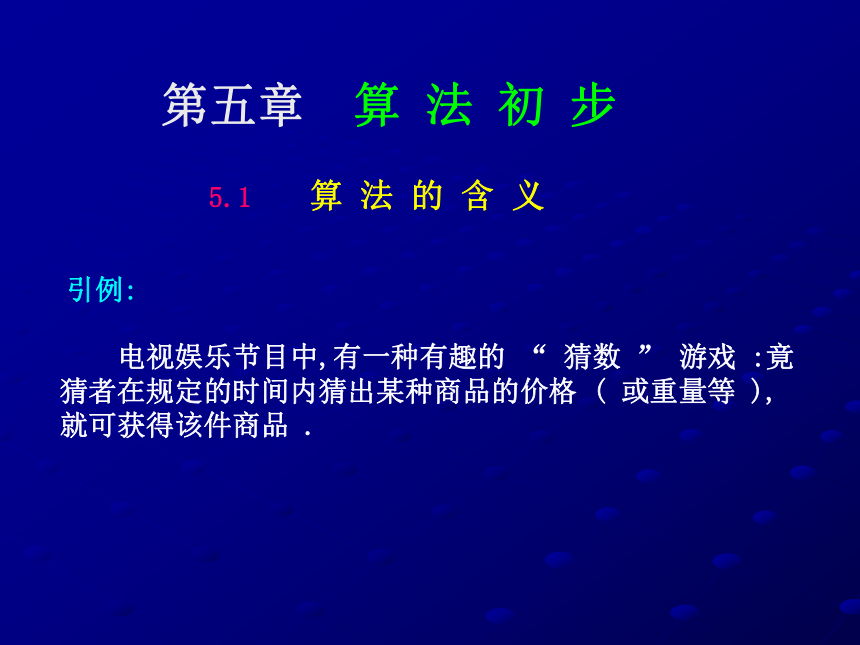 第五章 算 法 初 步

5.1 算 法 的 含 义

引例:

电视娱乐节目中,有一种有趣的 “ 猜数 ” 游戏 :竞猜者在规定的时间内猜出某种商品的价格 ( 或重量等 ),就可获得该件商品 .